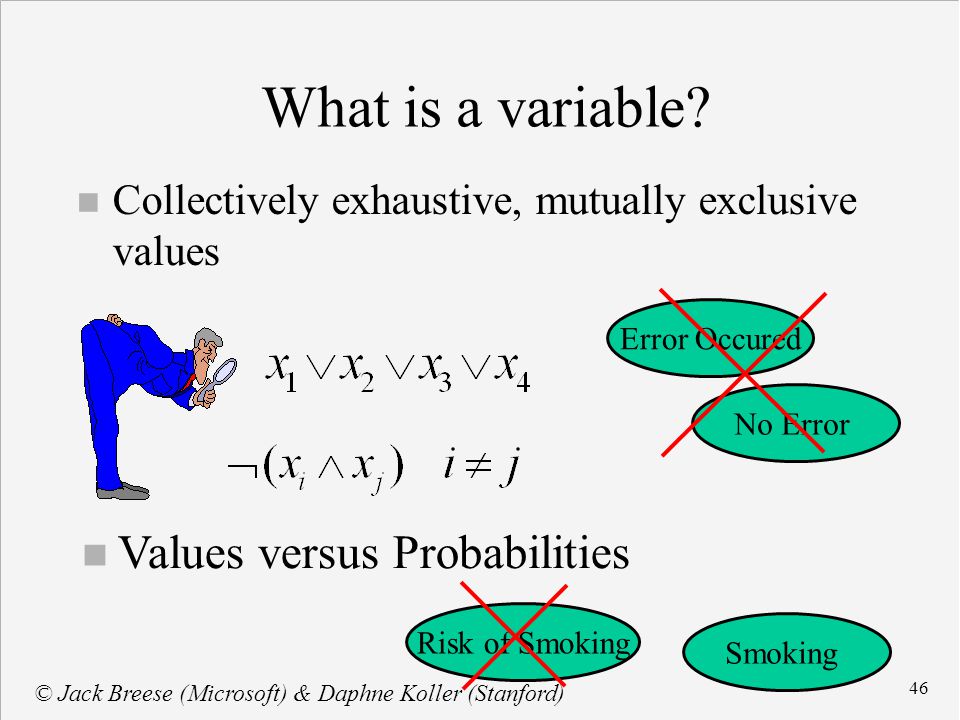 What is a variable?

Collectively exhaustive, mutually exclusive values

$x_1 \vee x_2 \vee x_3 \vee x_4$

$\neg(x_i \wedge x_j) \quad i \neq j$

Error Occured

No Error

Values versus Probabilities

Risk of Smoking

Smoking

© Jack Breese (Microsoft) & Daphne Koller (Stanford)

46